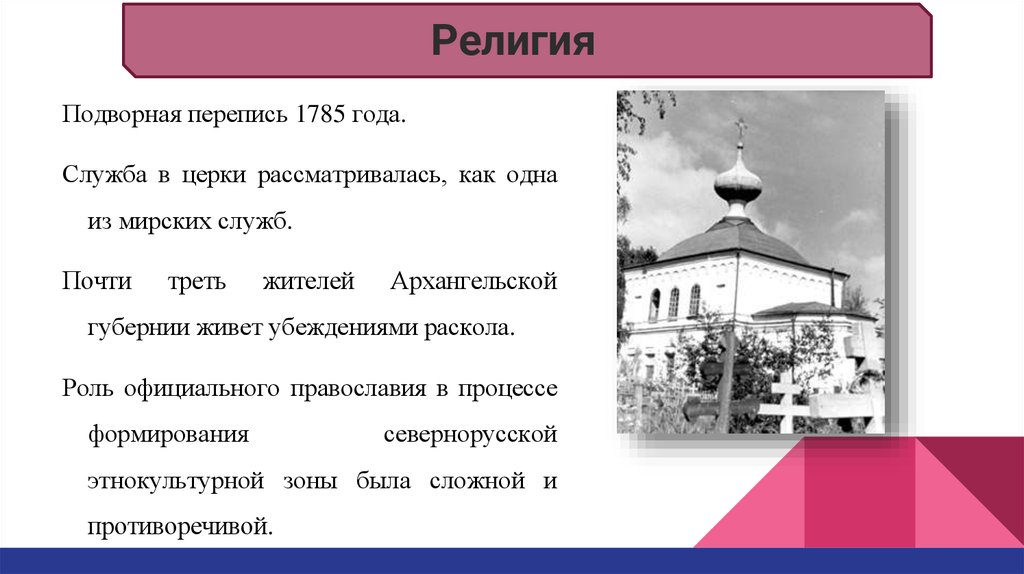 Религия

Подворная перепись 1785 года.

Служба в церки рассматривалась, как одна из мирских служб.

Почти треть жителей Архангельской губернии живет убеждениями раскола.

Роль официального православия в процессе формирования севернорусской этнокультурной зоны была сложной и противоречивой.